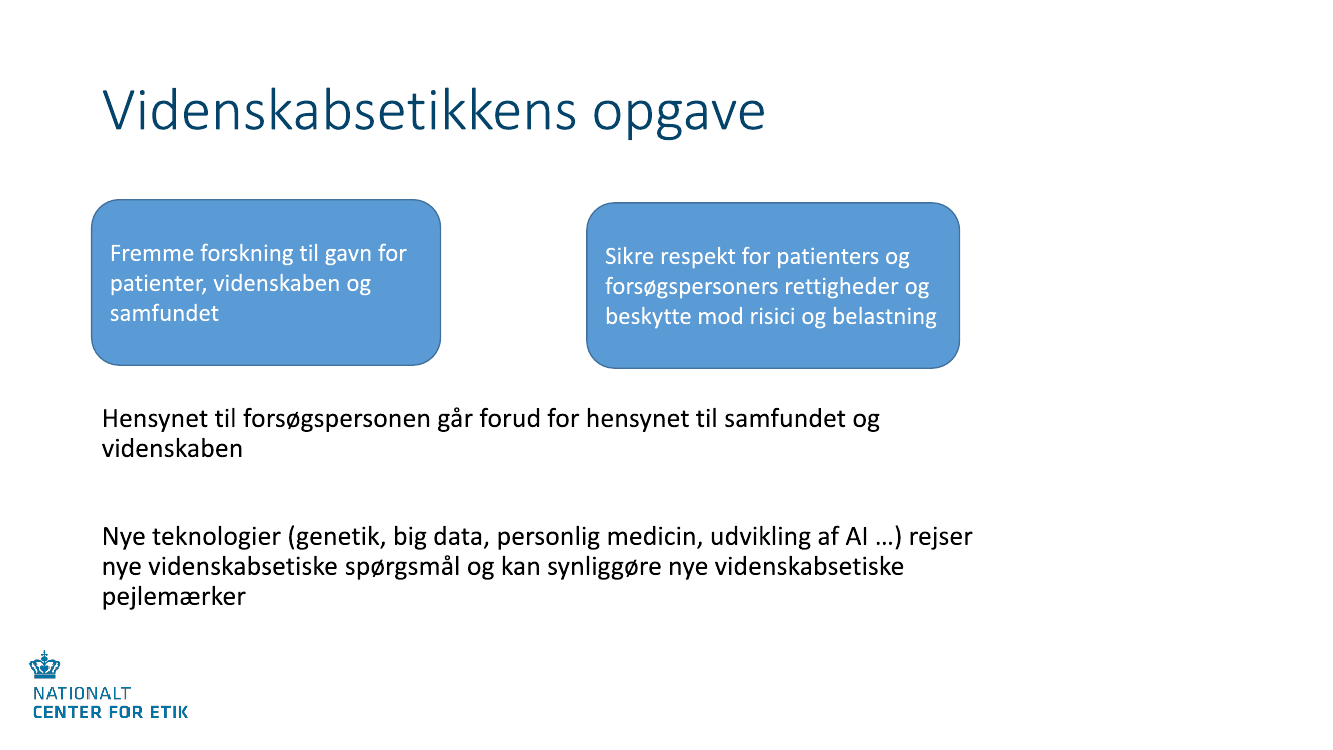 Videnskabsetikkens opgave

Fremme forskning til gavn for patienter, videnskaben og samfundet

Sikre respekt for patienters og forsøgspersoners rettigheder og beskytte mod risici og belastning

Hensynet til forsøgspersonen går forud for hensynet til samfundet og videnskaben

Nye teknologier (genetik, big data, personlig medicin, udvikling af AI …) rejser nye videnskabsetiske spørgsmål og kan synliggøre nye videnskabsetiske pejlemærker

NATIONALT
CENTER FOR ETIK